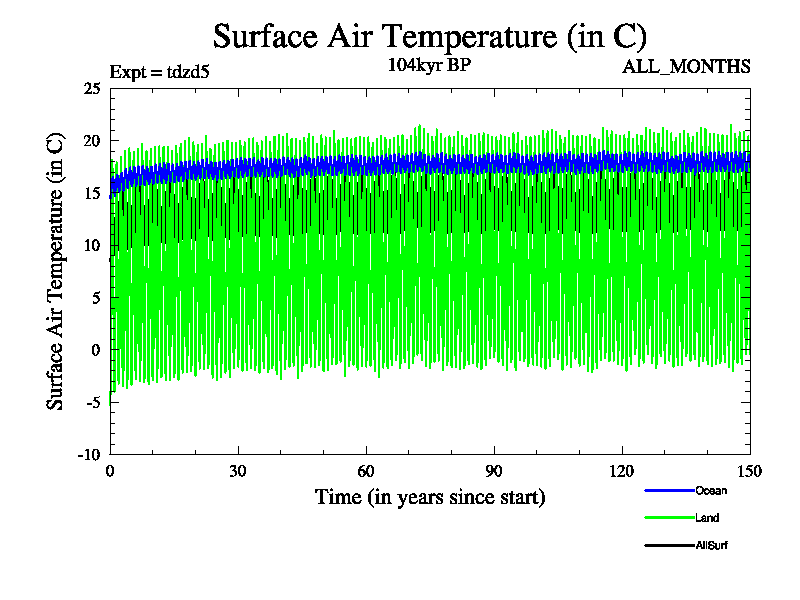 Surface Air Temperature (in C)

Expt = tdzd5

104kyr BP

ALL_MONTHS

Surface Air Temperature (in C)

25

20

15

10

5

0

-5

-10

0

30

60

90

120

150

Time (in years since start)

Ocean

Land

AllSurf